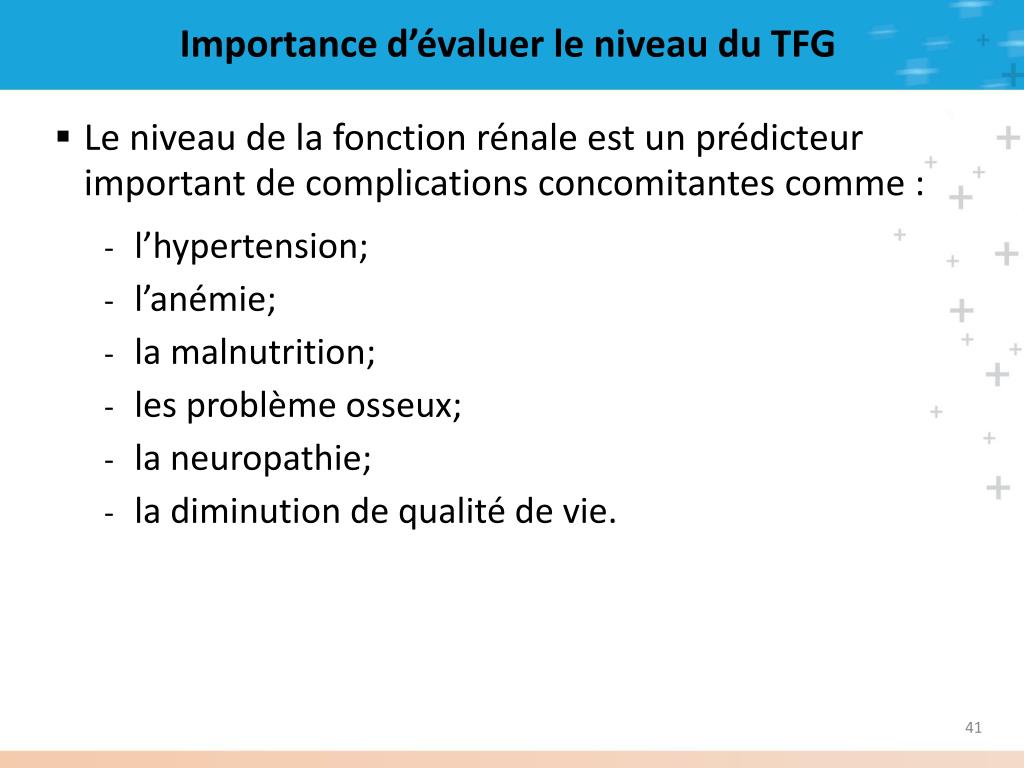 Importance d’évaluer le niveau du TFG

▪ Le niveau de la fonction rénale est un prédicteur important de complications concomitantes comme :

- l’hypertension;
- l’anémie;
- la malnutrition;
- les problème osseux;
- la neuropathie;
- la diminution de qualité de vie.

41